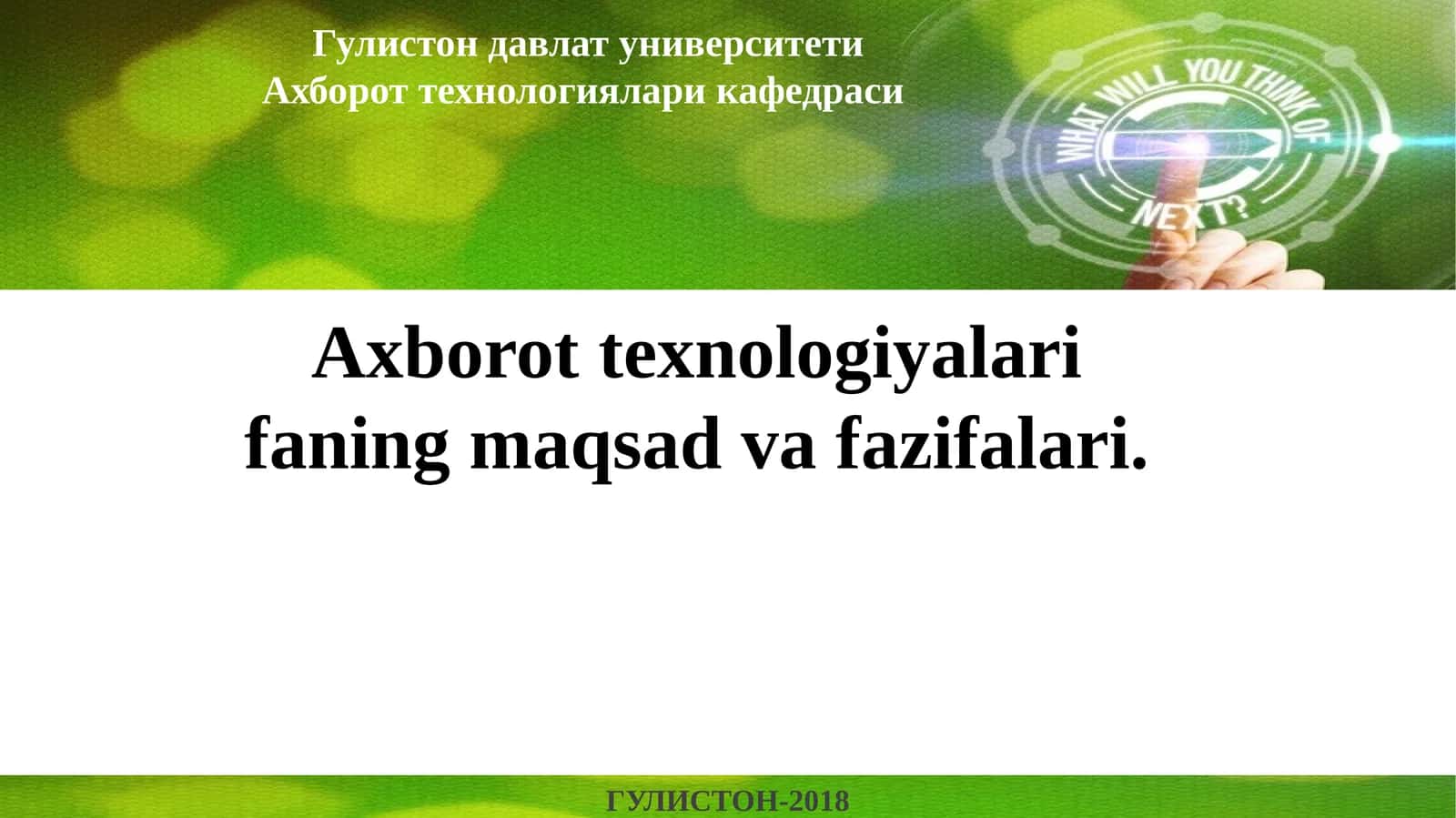 Гулистон давлат университети
Ахборот технологиялари кафедраси

WHAT WILL YOU THINK OF NEXT?

Axborot texnologiyalari faning maqsad va fazifalari.

ГУЛИСТОН-2018